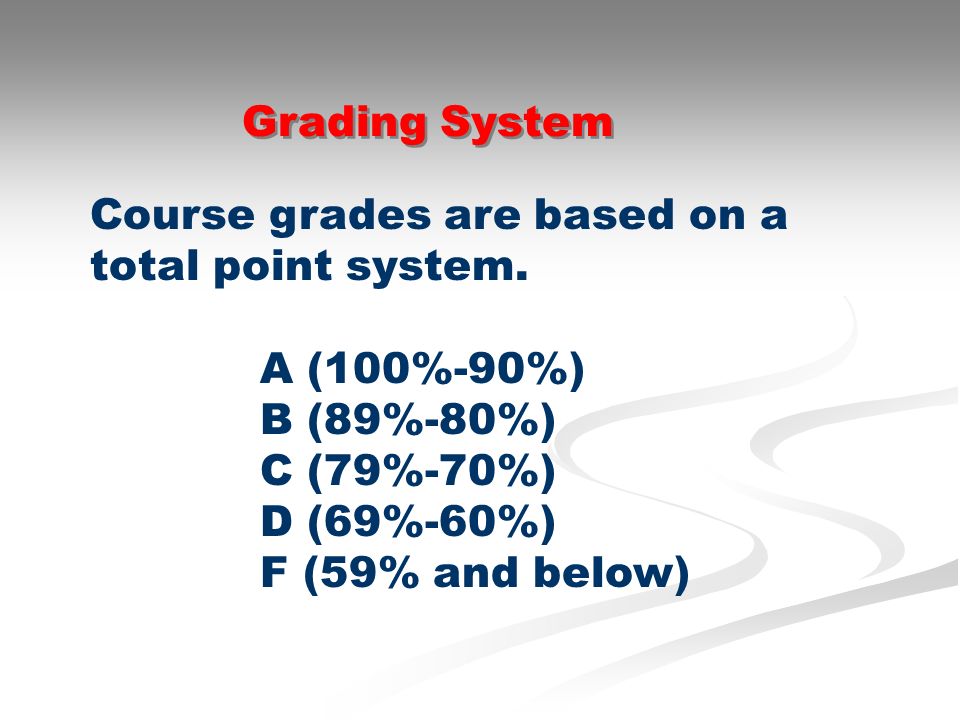 Grading System

Course grades are based on a total point system.

A (100%-90%)
B (89%-80%)
C (79%-70%)
D (69%-60%)
F (59% and below)